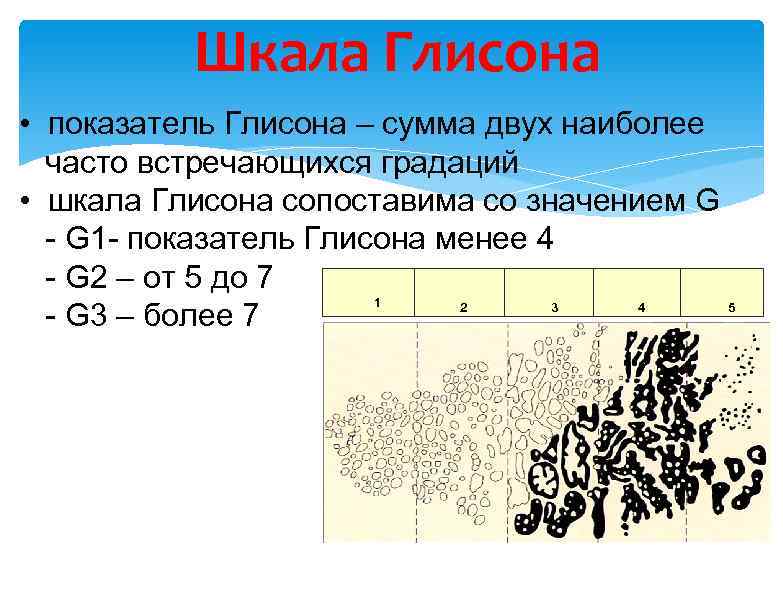 Шкала Глисона

• показатель Глисона – сумма двух наиболее часто встречающихся градаций
• шкала Глисона сопоставима со значением G
- G1- показатель Глисона менее 4
- G2 – от 5 до 7
- G3 – более 7

| 1 | 2 | 3 | 4 | 5 |
|---|---|---|---|---|